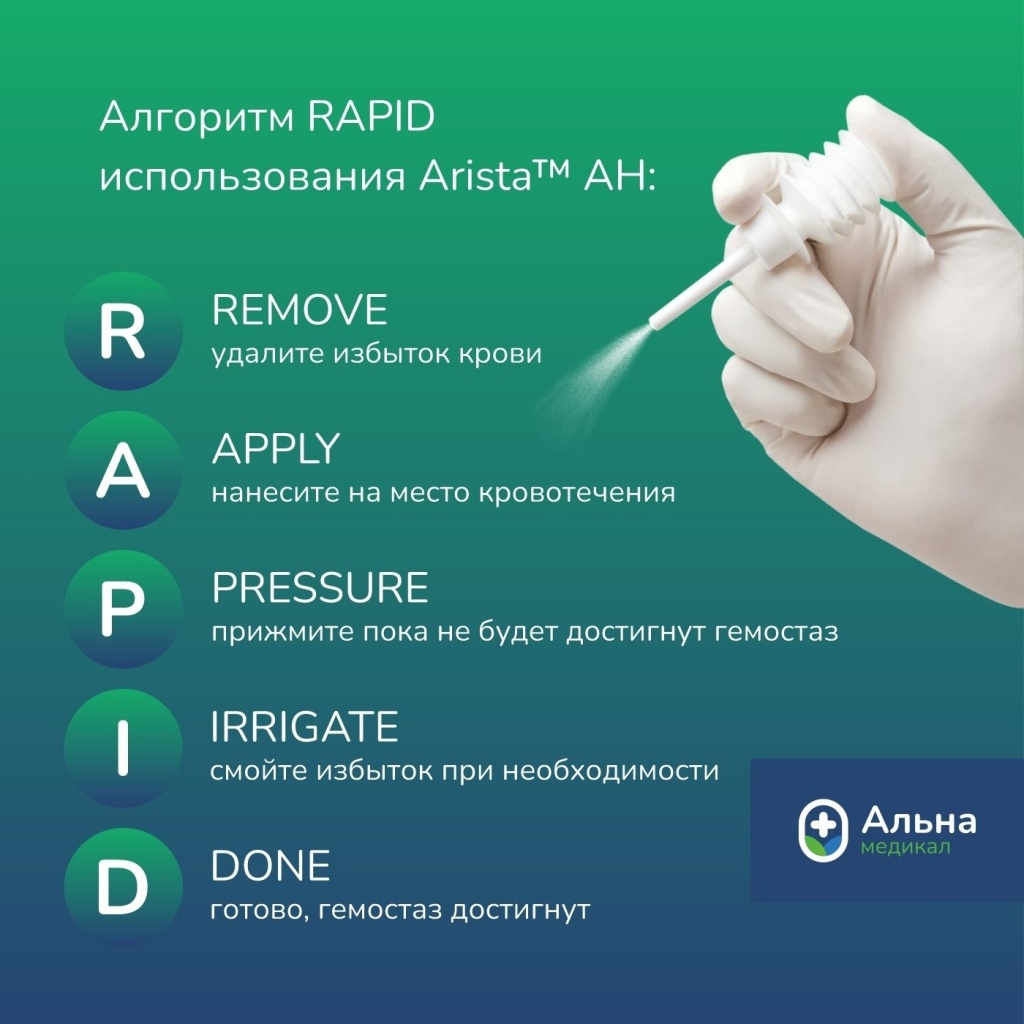 Алгоритм RAPID использования Arista™ AH:

R
REMOVE
удалите избыток крови

A
APPLY
нанесите на место кровотечения

P
PRESSURE
прижмите пока не будет достигнут гемостаз

I
IRRIGATE
смойте избыток при необходимости

D
DONE
готово, гемостаз достигнут

Альна
медикал